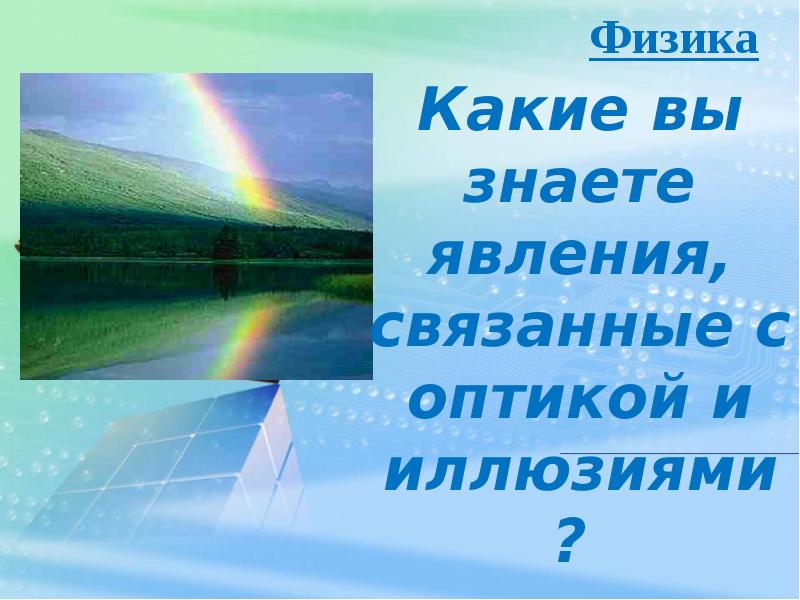 Физика

Какие вы знаете явления, связанные с оптикой и иллюзиями ?